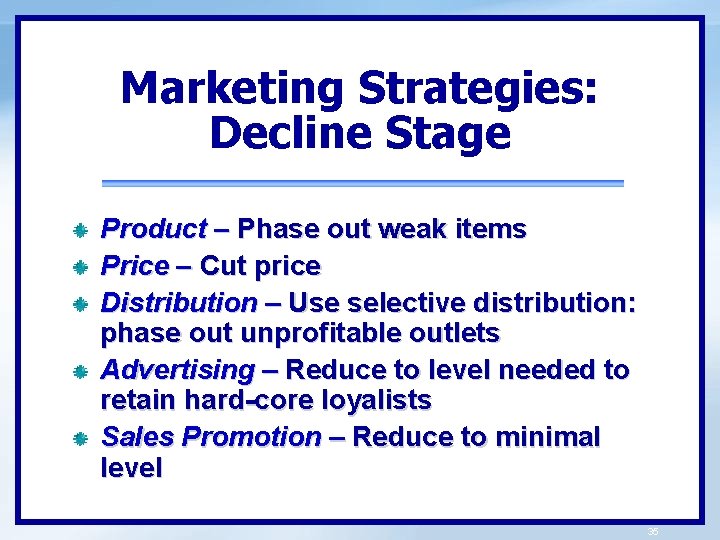 Marketing Strategies: Decline Stage

Product – Phase out weak items
Price – Cut price
Distribution – Use selective distribution: phase out unprofitable outlets
Advertising – Reduce to level needed to retain hard-core loyalists
Sales Promotion – Reduce to minimal level

35